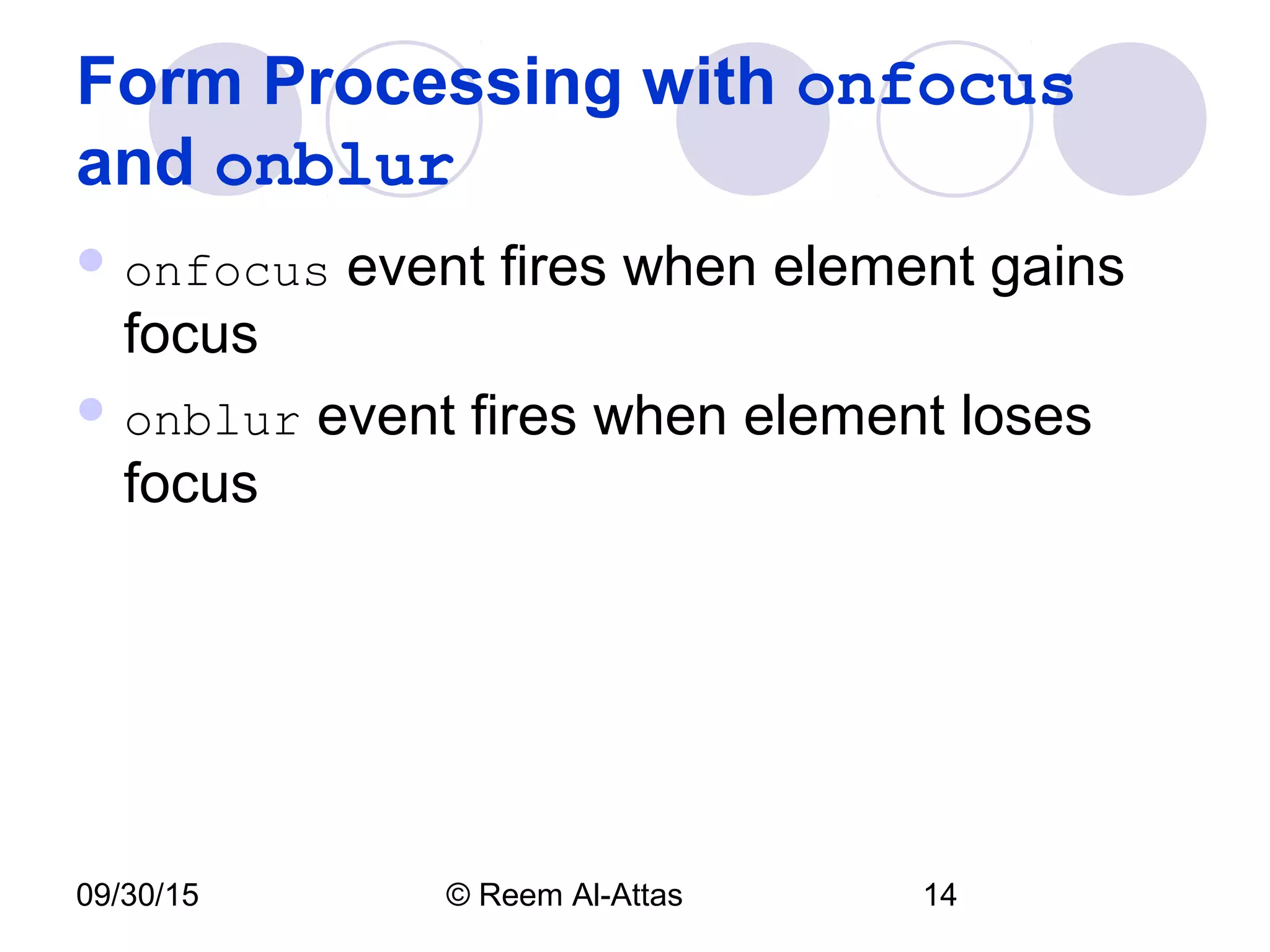 Form Processing with onfocus and onblur

onfocus event fires when element gains focus

onblur event fires when element loses focus

09/30/15

© Reem Al-Attas

14